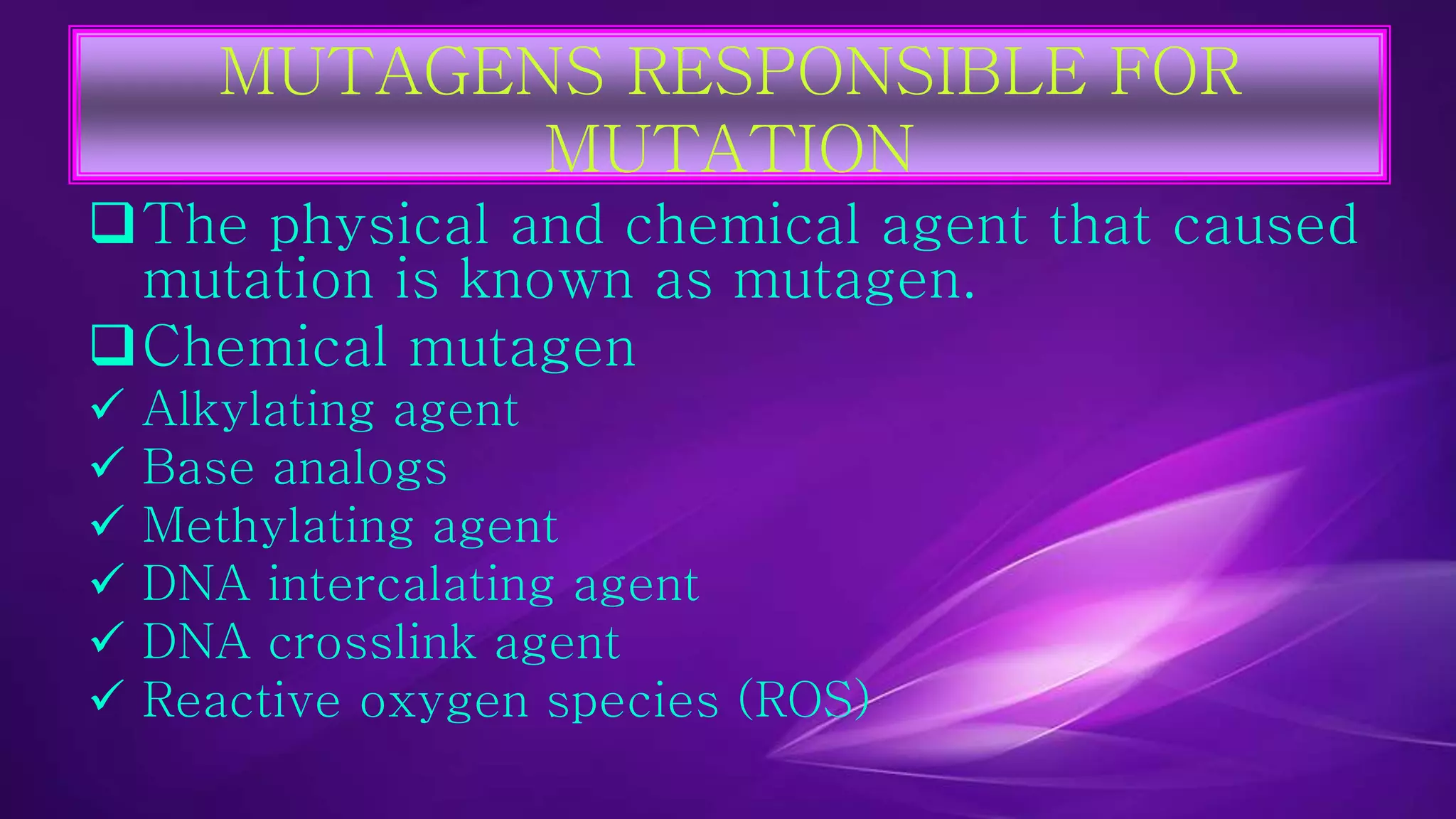 MUTAGENS RESPONSIBLE FOR MUTATION

❑ The physical and chemical agent that caused mutation is known as mutagen.

❑ Chemical mutagen

✓ Alkylating agent
✓ Base analogs
✓ Methylating agent
✓ DNA intercalating agent
✓ DNA crosslink agent
✓ Reactive oxygen species (ROS)